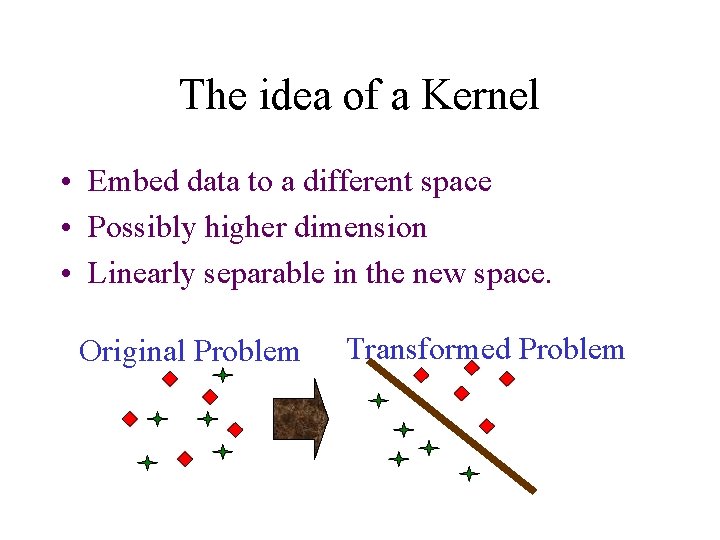 The idea of a Kernel

• Embed data to a different space
• Possibly higher dimension
• Linearly separable in the new space.

Original Problem

Transformed Problem